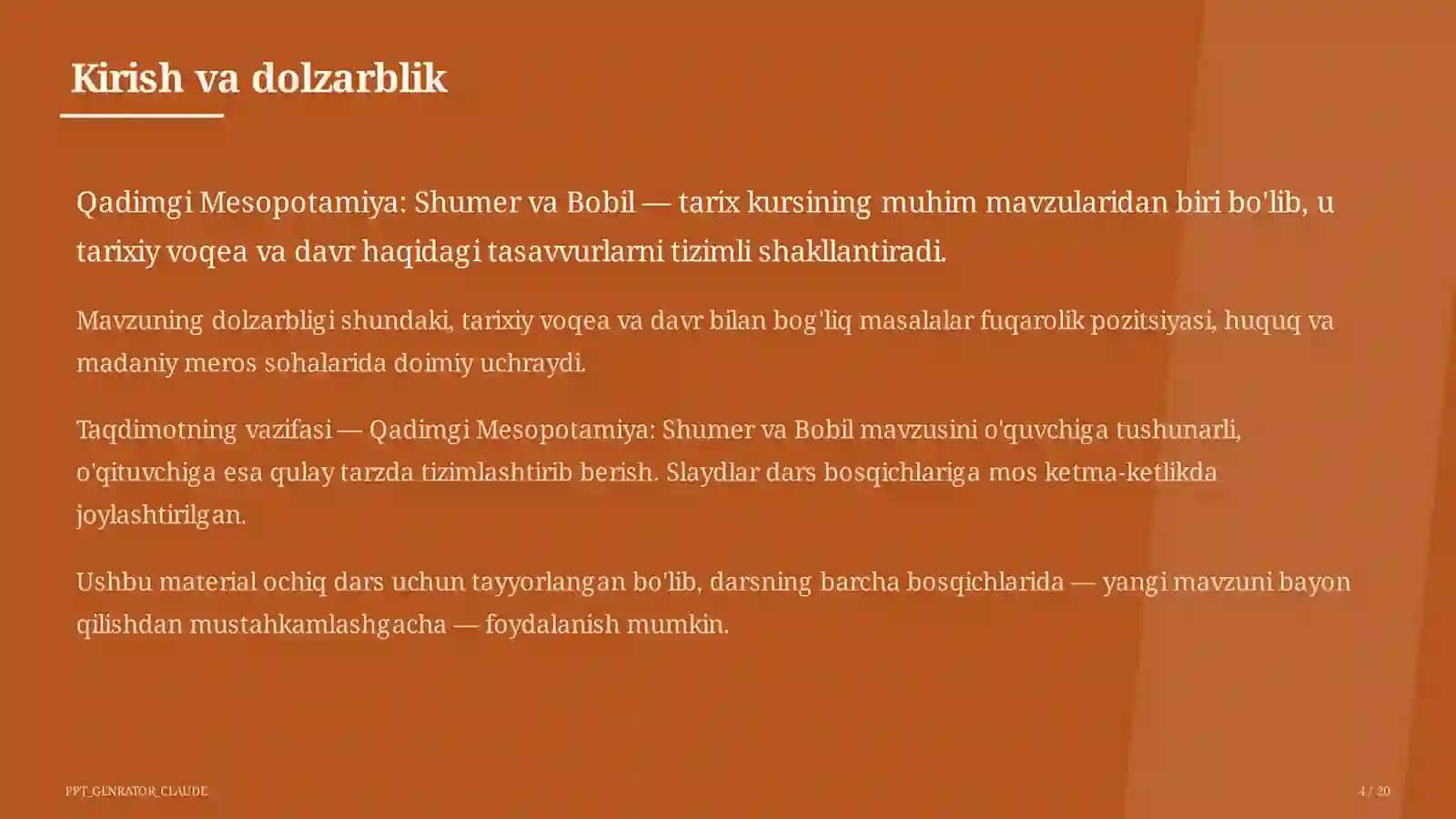 Kirish va dolzarblik

Qadimgi Mesopotamiya: Shumer va Bobil — tarix kursining muhim mavzularidan biri bo'lib, u tarixiy voqea va davr haqidagi tasavvurlarni tizimli shakllantiradi.

Mavzuning dolzarbligi shundaki, tarixiy voqea va davr bilan bog'liq masalalar fuqarolik pozitsiyasi, huquq va madaniy meros sohalarida doimiy uchraydi.

Taqdimotning vazifasi — Qadimgi Mesopotamiya: Shumer va Bobil mavzusini o'quvchiga tushunarli, o'qituvchiga esa qulay tarzda tizimlashtirib berish. Slaydlar dars bosqichlariga mos ketma-ketlikda joylashtirilgan.

Ushbu material ochiq dars uchun tayyorlangan bo'lib, darsning barcha bosqichlarida — yangi mavzuni bayon qilishdan mustahkamlashgacha — foydalanish mumkin.

PPT_GENRATOR_CLAUDE

4 / 20